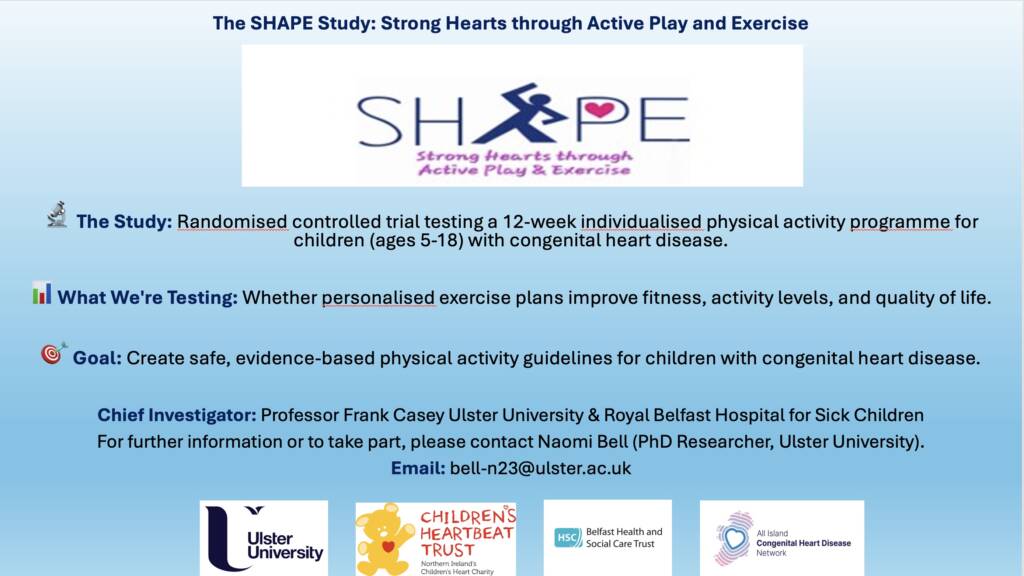 The SHAPE Study: Strong Hearts through Active Play and Exercise

SHAPE
Strong Hearts through Active Play & Exercise

The Study: Randomised controlled trial testing a 12-week individualised physical activity programme for children (ages 5-18) with congenital heart disease.

What We're Testing: Whether personalised exercise plans improve fitness, activity levels, and quality of life.

Goal: Create safe, evidence-based physical activity guidelines for children with congenital heart disease.

Chief Investigator: Professor Frank Casey Ulster University & Royal Belfast Hospital for Sick Children
For further information or to take part, please contact Naomi Bell (PhD Researcher, Ulster University).
Email: bell-n23@ulster.ac.uk

Ulster University

CHILDREN'S HEARTBEAT TRUST
Northern Ireland's Children's Heart Charity

HSC Belfast Health and Social Care Trust

All Island Congenital Heart Disease Network